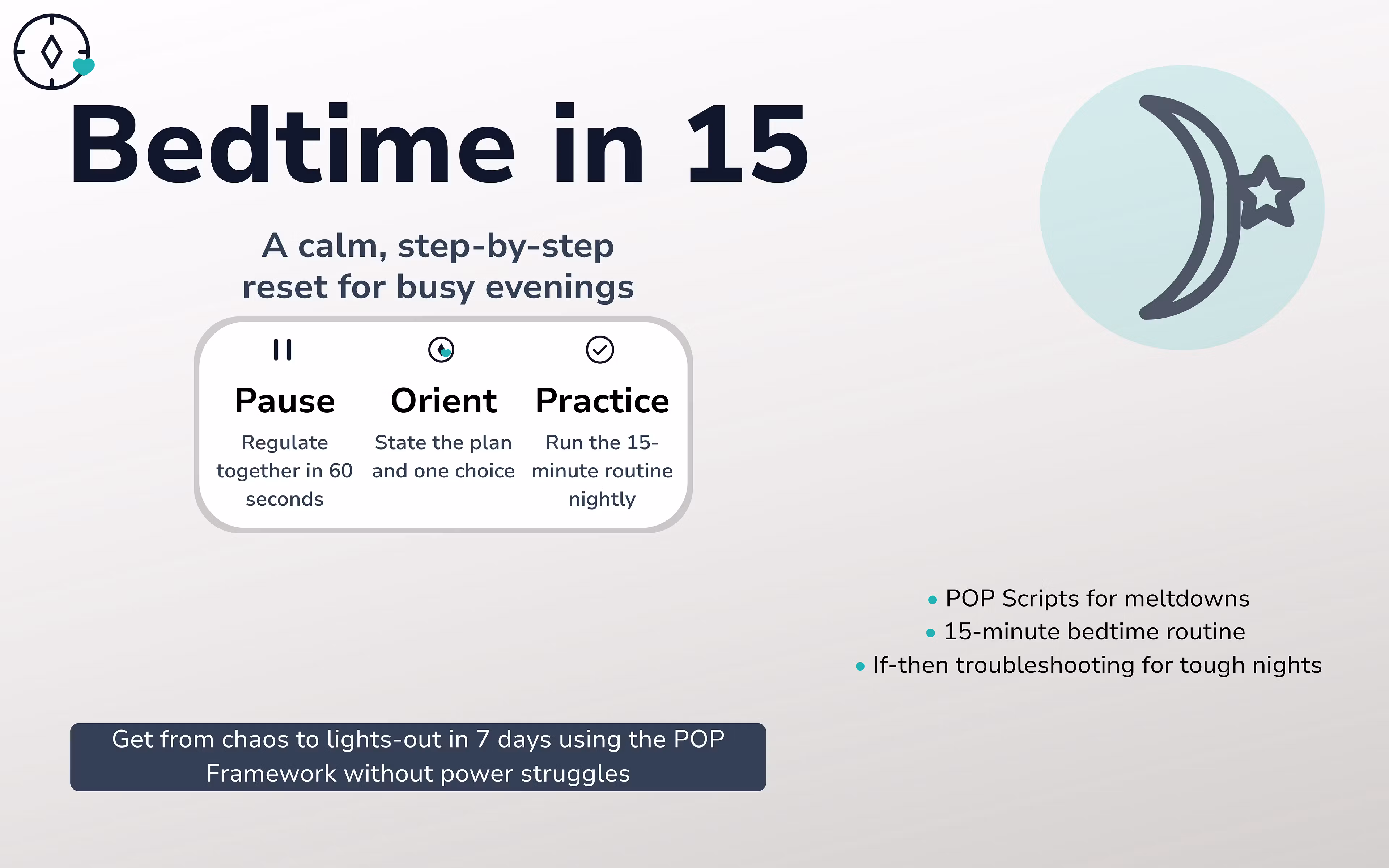 Bedtime in 15

A calm, step-by-step reset for busy evenings

Pause
Regulate together in 60 seconds

Orient
State the plan and one choice

Practice
Run the 15-minute routine nightly

• POP Scripts for meltdowns
• 15-minute bedtime routine
• If-then troubleshooting for tough nights

Get from chaos to lights-out in 7 days using the POP Framework without power struggles